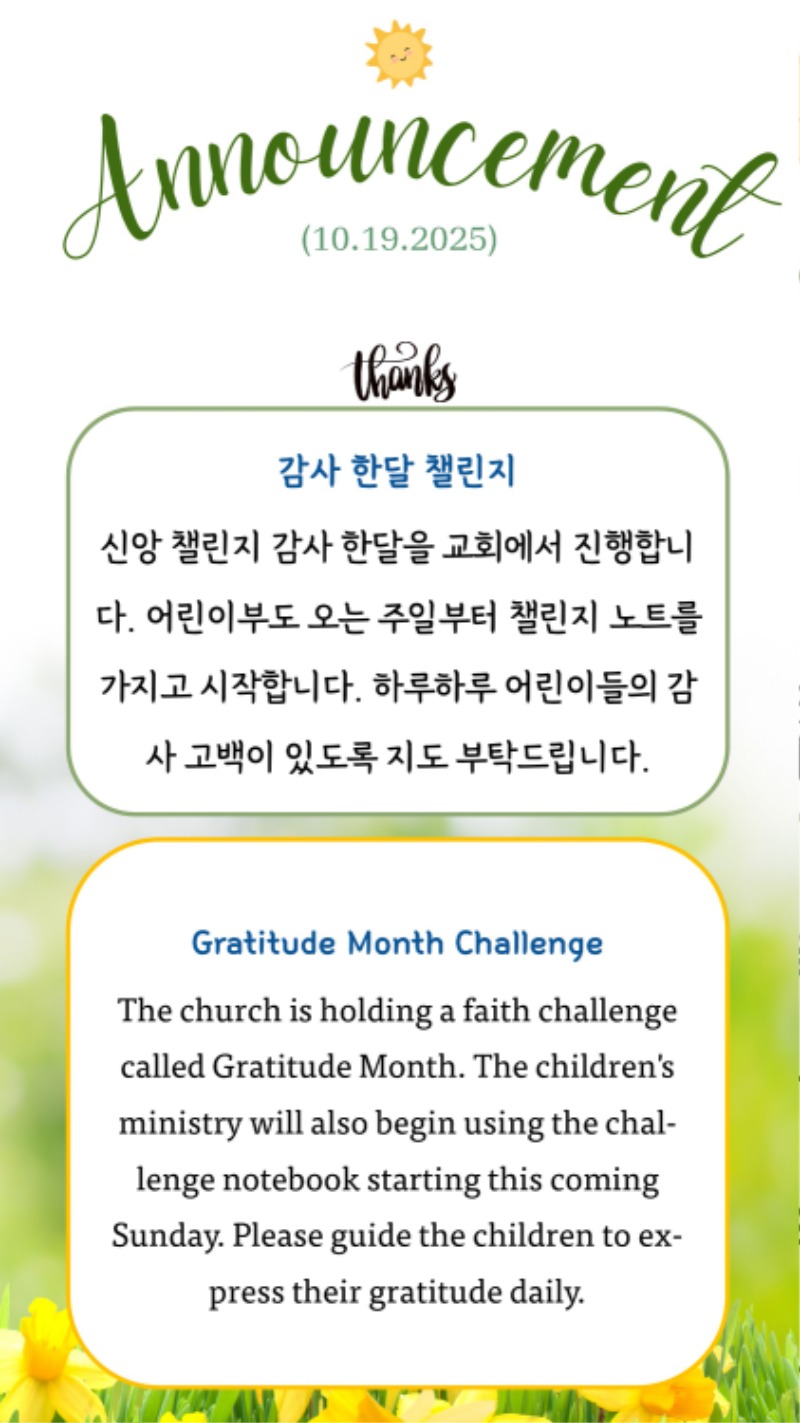 Announcement
(10.19.2025)

thanks

감사 한달 챌린지

신앙 챌린지 감사 한달을 교회에서 진행합니다. 어린이부도 오는 주일부터 챌린지 노트를 가지고 시작합니다. 하루하루 어린이들의 감사 고백이 있도록 지도 부탁드립니다.

Gratitude Month Challenge

The church is holding a faith challenge called Gratitude Month. The children's ministry will also begin using the challenge notebook starting this coming Sunday. Please guide the children to express their gratitude daily.